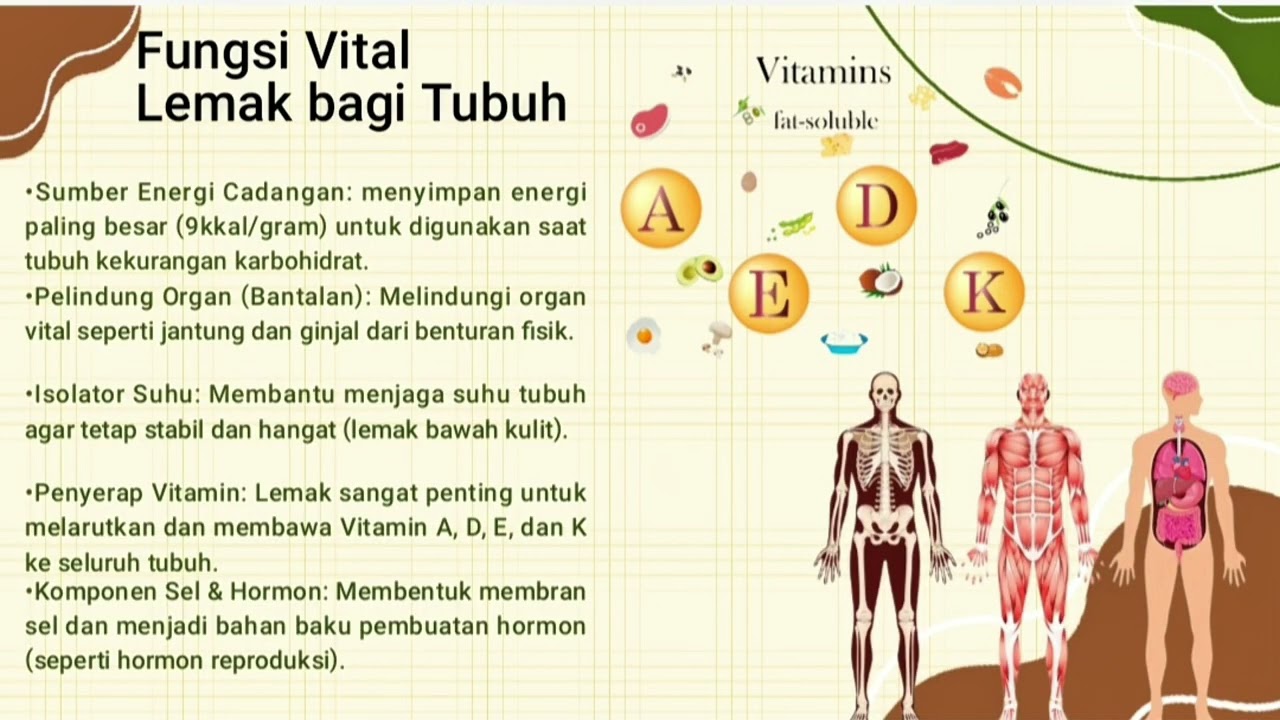 Fungsi Vital
Lemak bagi Tubuh

•Sumber Energi Cadangan: menyimpan energi paling besar (9kkal/gram) untuk digunakan saat tubuh kekurangan karbohidrat.
•Pelindung Organ (Bantalan): Melindungi organ vital seperti jantung dan ginjal dari benturan fisik.

•Isolator Suhu: Membantu menjaga suhu tubuh agar tetap stabil dan hangat (lemak bawah kulit).

•Penyerap Vitamin: Lemak sangat penting untuk melarutkan dan membawa Vitamin A, D, E, dan K ke seluruh tubuh.
•Komponen Sel & Hormon: Membentuk membran sel dan menjadi bahan baku pembuatan hormon (seperti hormon reproduksi).

Vitamins
fat-soluble
A
D
E
K